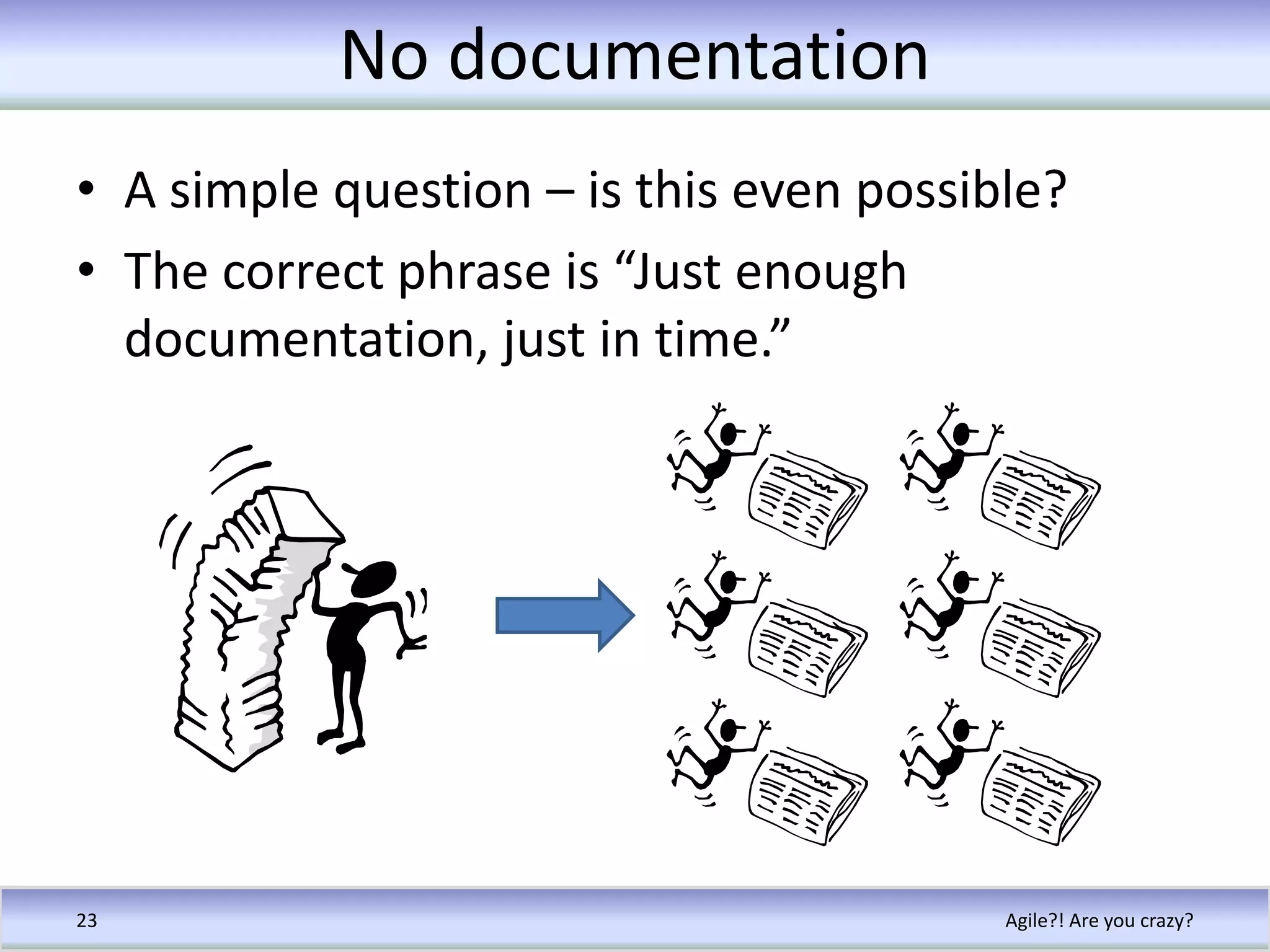 No documentation

• A simple question – is this even possible?
• The correct phrase is “Just enough documentation, just in time.”

23

Agile?! Are you crazy?